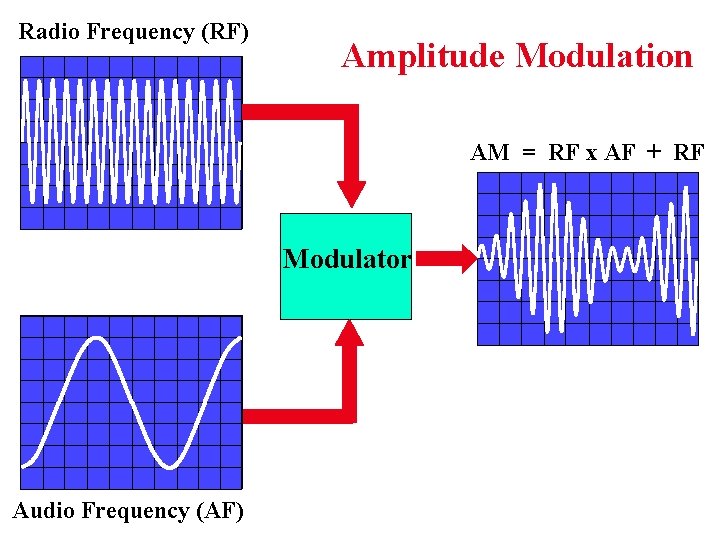 Radio Frequency (RF)

Amplitude Modulation

AM = RF x AF + RF

Modulator

Audio Frequency (AF)